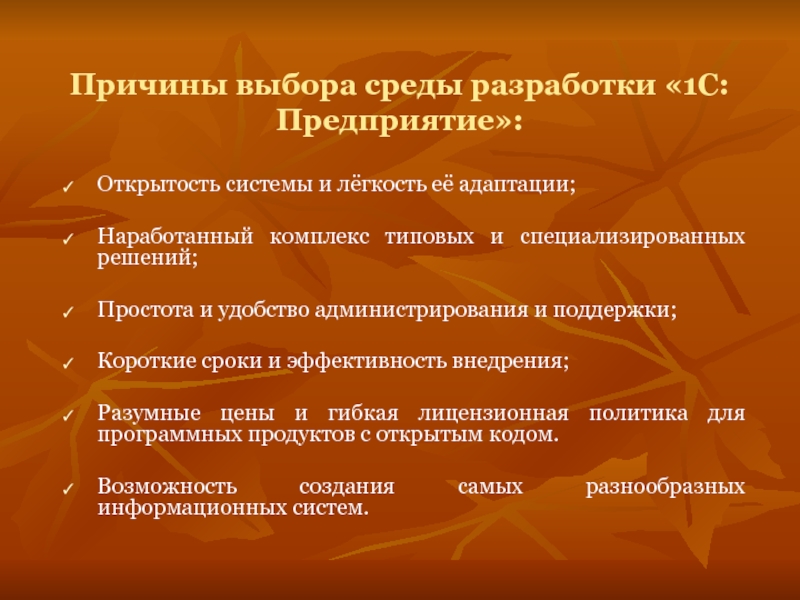 Причины выбора среды разработки «1С: Предприятие»:

✓ Открытость системы и лёгкость её адаптации;

✓ Наработанный комплекс типовых и специализированных решений;

✓ Простота и удобство администрирования и поддержки;

✓ Короткие сроки и эффективность внедрения;

✓ Разумные цены и гибкая лицензионная политика для программных продуктов с открытым кодом.

✓ Возможность создания самых разнообразных информационных систем.